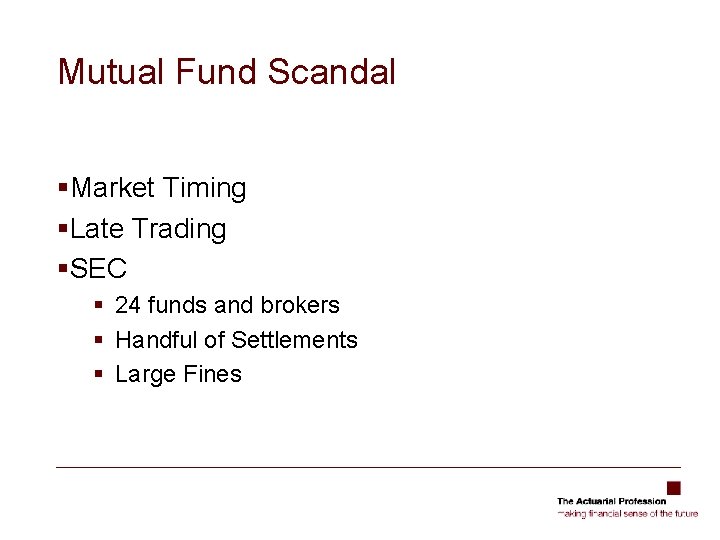 Mutual Fund Scandal

▪Market Timing
▪Late Trading
▪SEC
▪ 24 funds and brokers
▪ Handful of Settlements
▪ Large Fines

The Actuarial Profession
making financial sense of the future